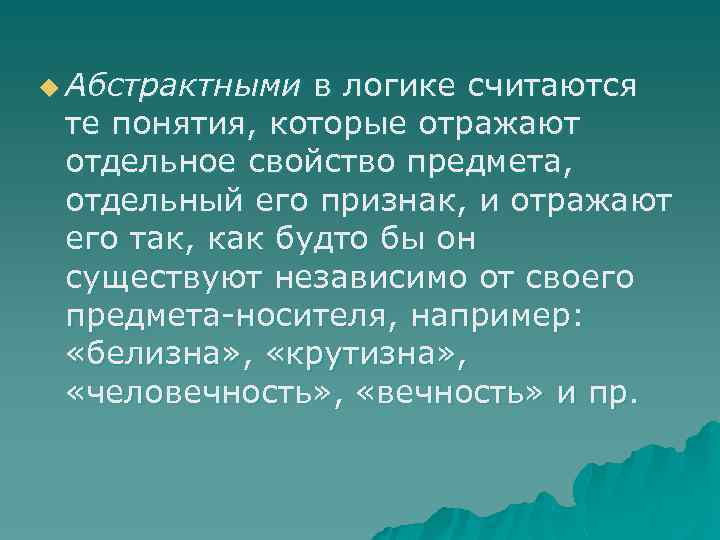 Абстрактными в логике считаются те понятия, которые отражают отдельное свойство предмета, отдельный его признак, и отражают его так, как будто бы он существуют независимо от своего предмета-носителя, например: «белизна», «крутизна», «человечность», «вечность» и пр.